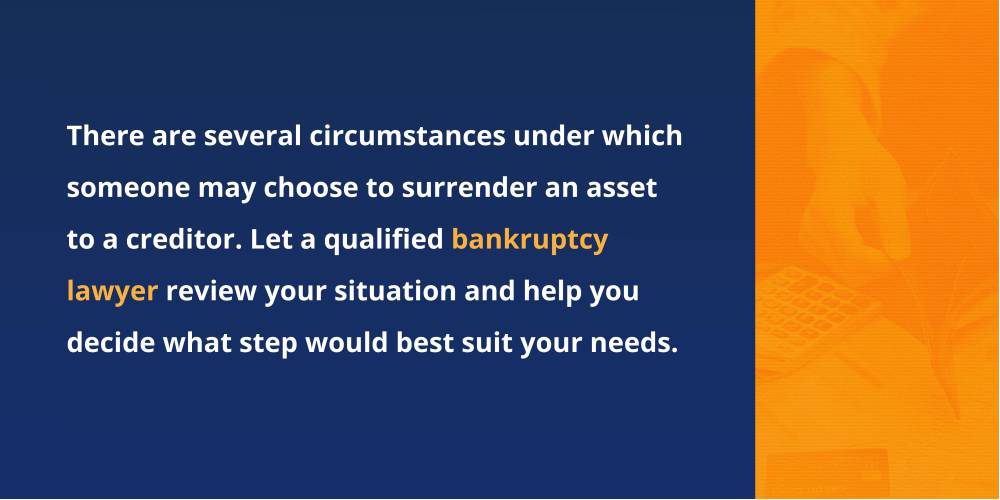 There are several circumstances under which someone may choose to surrender an asset to a creditor. Let a qualified bankruptcy lawyer review your situation and help you decide what step would best suit your needs.